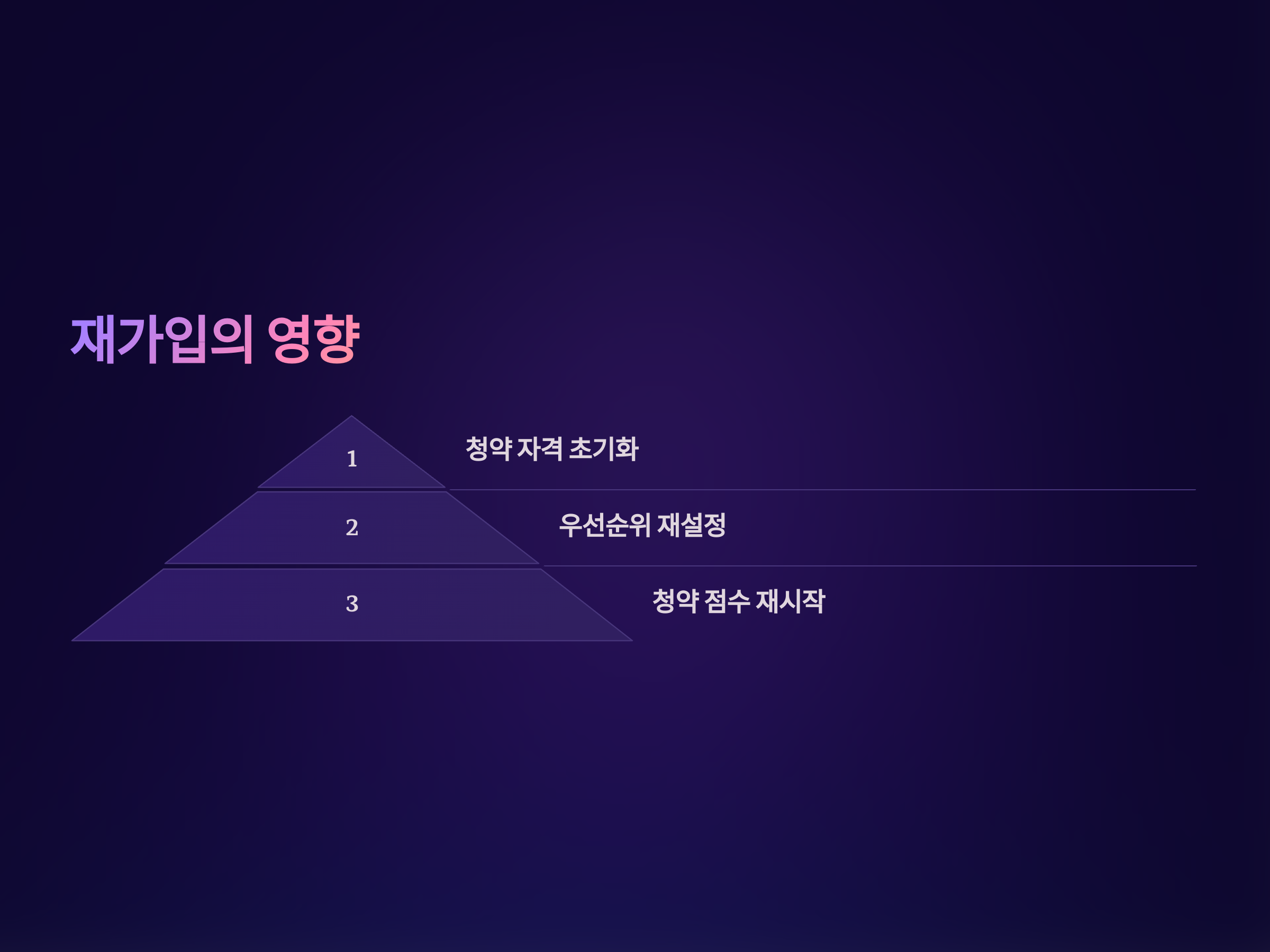 재가입의 영향

1

청약 자격 초기화

2

우선순위 재설정

3

청약 점수 재시작